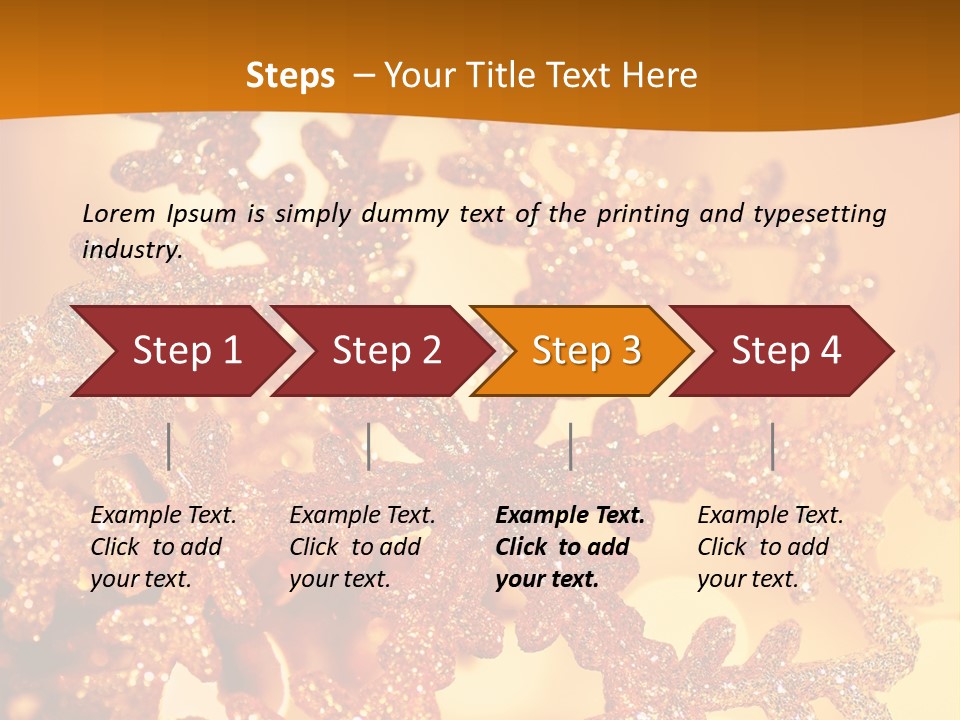 Steps – Your Title Text Here

Lorem Ipsum is simply dummy text of the printing and typesetting industry.

Step 1

Step 2

Step 3

Step 4

Example Text. Click to add your text.

Example Text. Click to add your text.

Example Text. Click to add your text.

Example Text. Click to add your text.